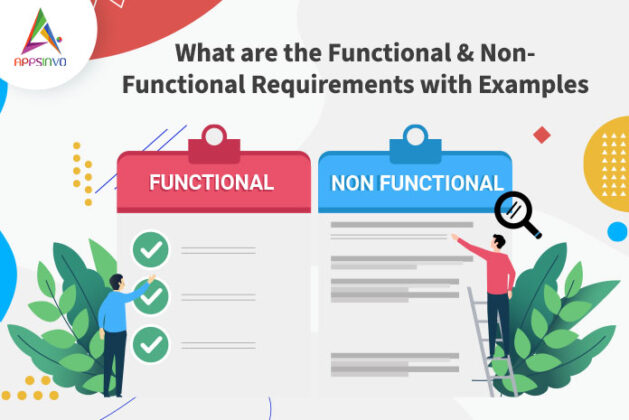 APPSINVO

What are the Functional & Non-Functional Requirements with Examples

FUNCTIONAL

NON FUNCTIONAL